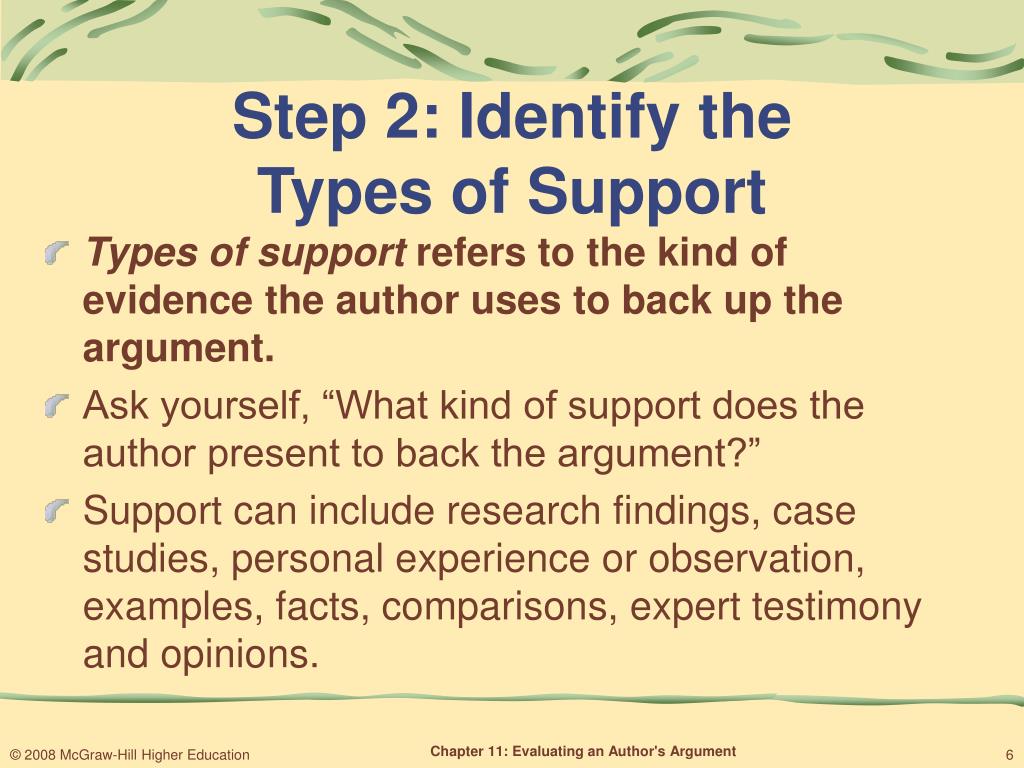 Step 2: Identify the Types of Support

Types of support refers to the kind of evidence the author uses to back up the argument.

Ask yourself, “What kind of support does the author present to back the argument?”

Support can include research findings, case studies, personal experience or observation, examples, facts, comparisons, expert testimony and opinions.

© 2008 McGraw-Hill Higher Education

Chapter 11: Evaluating an Author's Argument

6